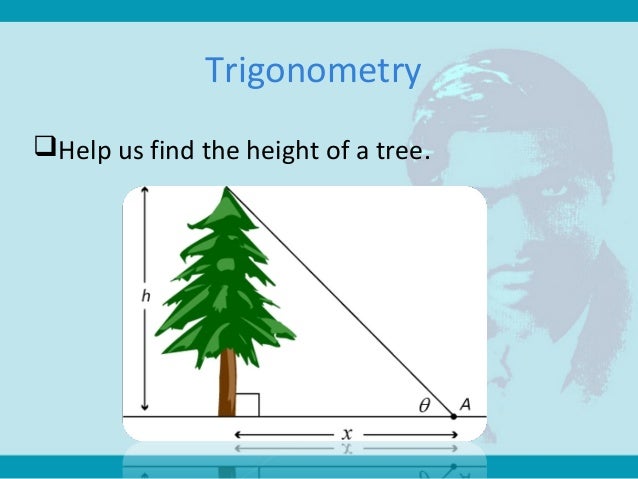 Trigonometry

❑Help us find the height of a tree.

$h$

$\theta$ $A$

$x$